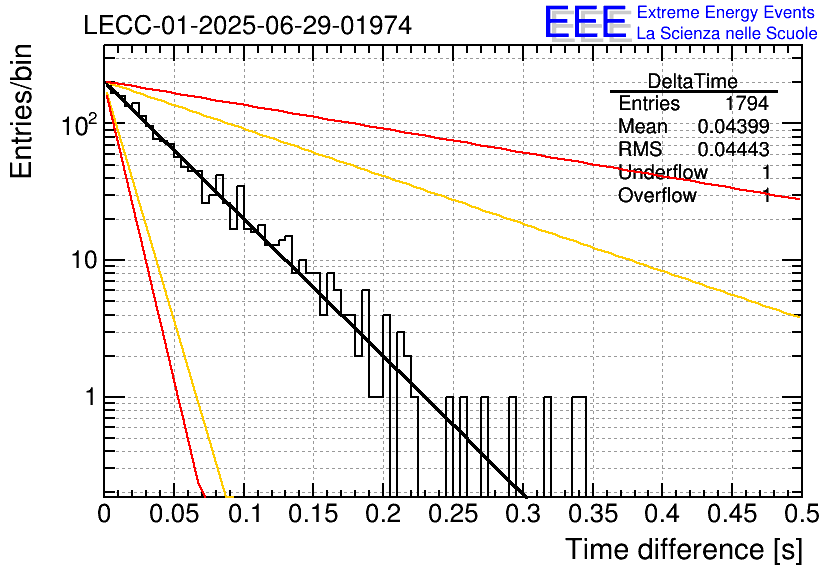 LECC-01-2025-06-29-01974

EEE Extreme Energy Events
La Scienza nelle Scuole

| DeltaTime | |
|---|---|
| Entries | 1794 |
| Mean | 0.04399 |
| RMS | 0.04443 |
| Underflow | 1 |
| Overflow | 1 |

Entries/bin

$10^2$
10
1

0 0.05 0.1 0.15 0.2 0.25 0.3 0.35 0.4 0.45 0.5

Time difference [s]